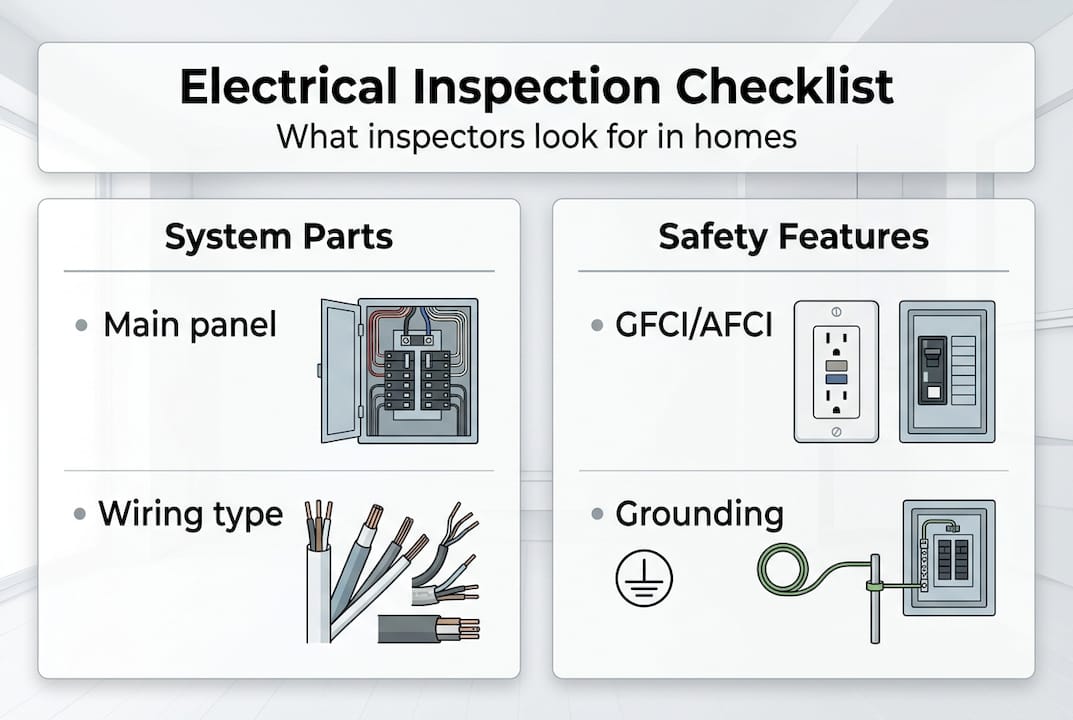 Electrical Inspection Checklist
What inspectors look for in homes

System Parts

• Main panel

• Wiring type

Safety Features

• GFCI/AFCI

• Grounding